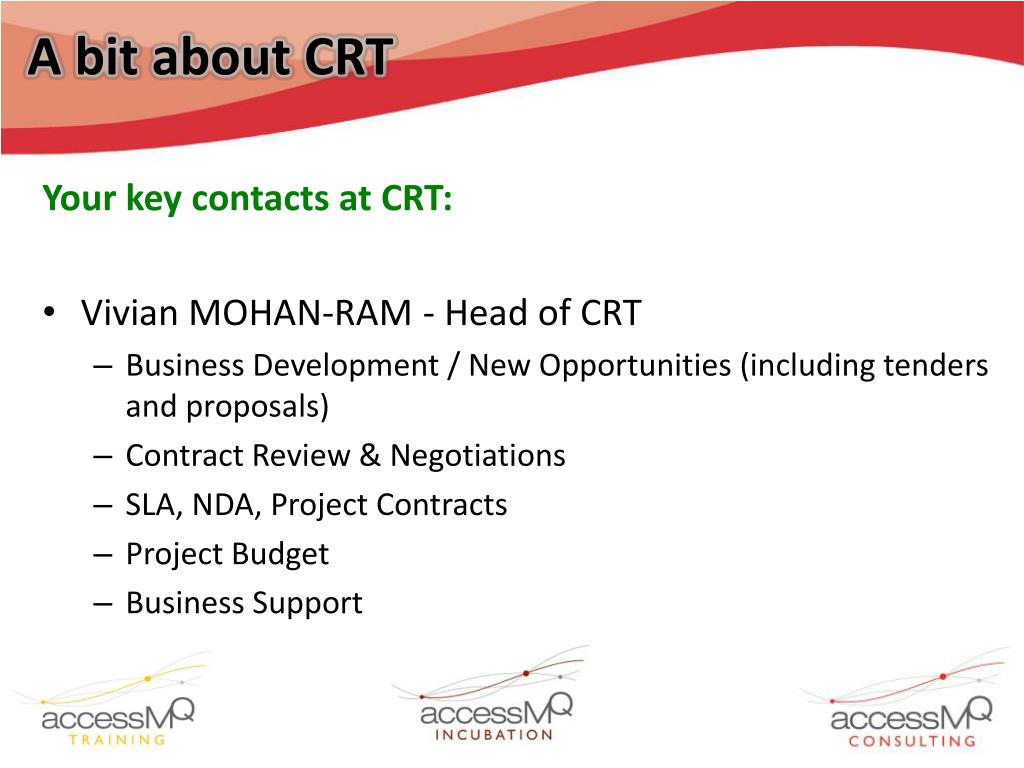 A bit about CRT

Your key contacts at CRT:

• Vivian MOHAN-RAM - Head of CRT
– Business Development / New Opportunities (including tenders and proposals)
– Contract Review & Negotiations
– SLA, NDA, Project Contracts
– Project Budget
– Business Support

accessMQ TRAINING

accessMQ INCUBATION

accessMQ CONSULTING